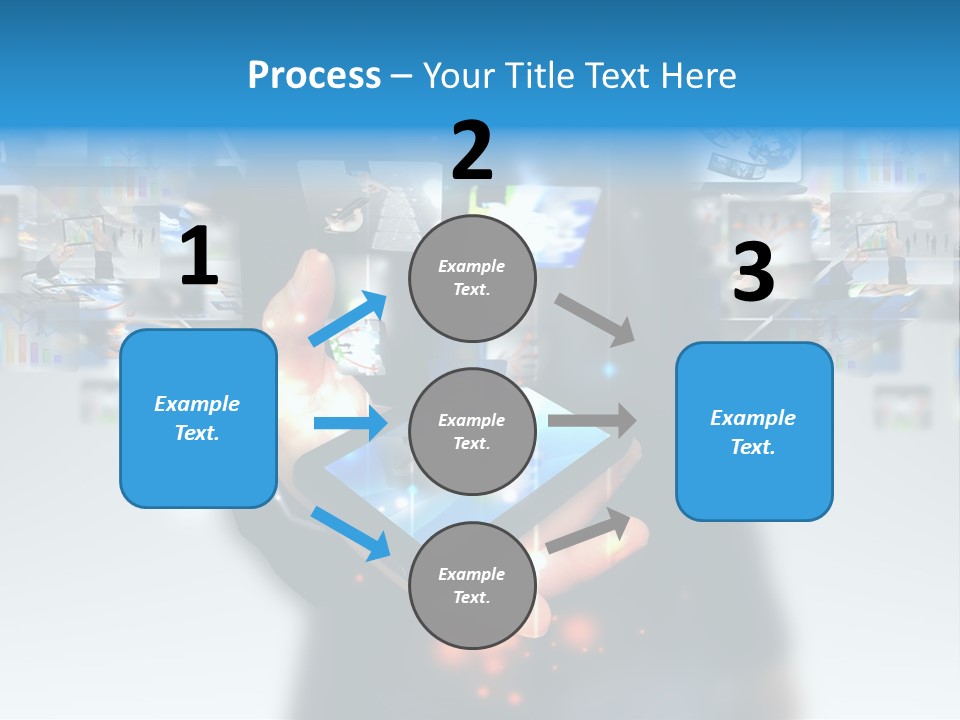 Process – Your Title Text Here

1

Example Text.

2

Example Text.

Example Text.

Example Text.

3

Example Text.